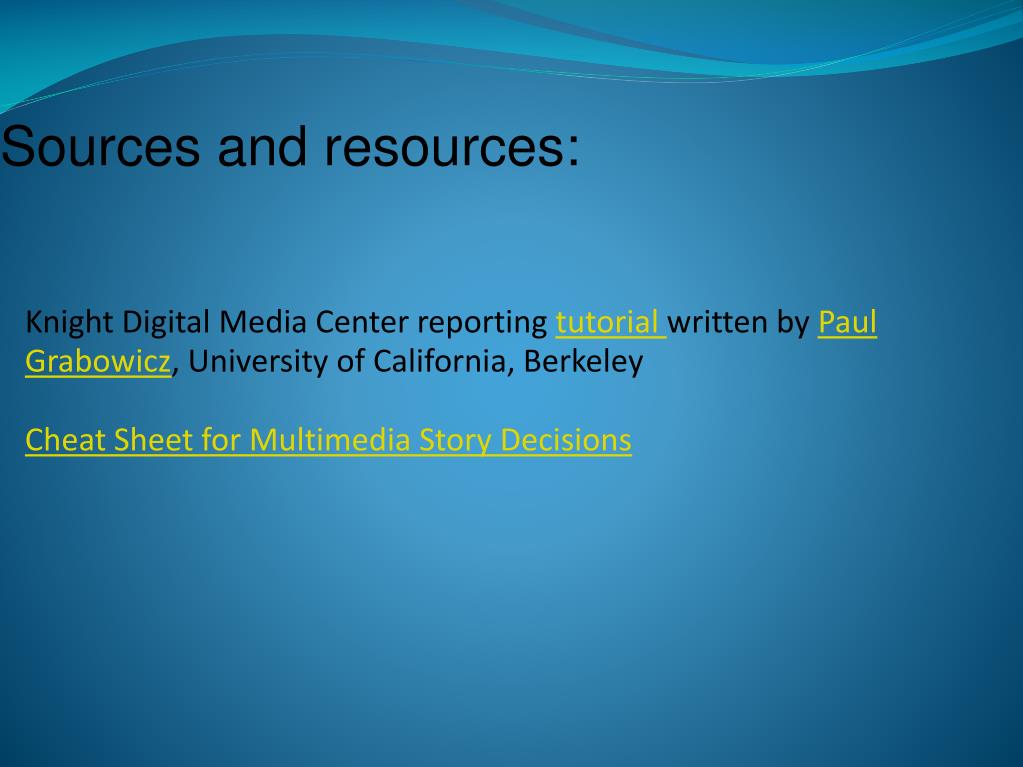 Sources and resources:

Knight Digital Media Center reporting tutorial written by Paul Grabowicz, University of California, Berkeley

Cheat Sheet for Multimedia Story Decisions